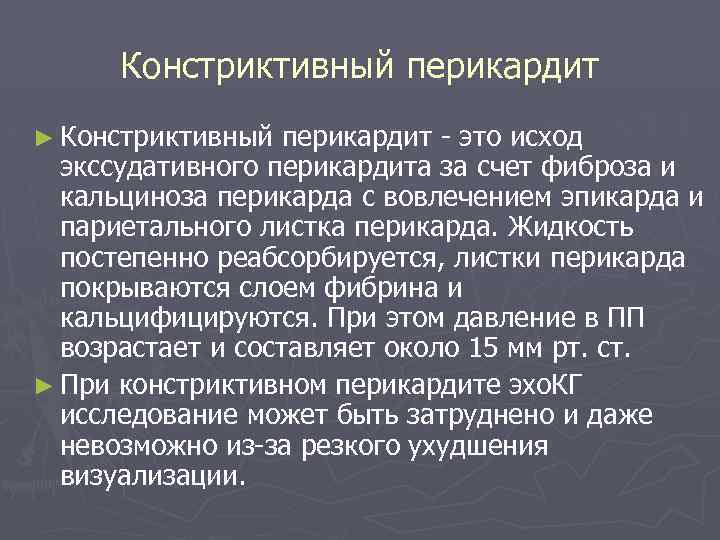 Констриктивный перикардит

► Констриктивный перикардит - это исход экссудативного перикардита за счет фиброза и кальциноза перикарда с вовлечением эпикарда и париетального листка перикарда. Жидкость постепенно реабсорбируется, листки перикарда покрываются слоем фибрина и кальцифицируются. При этом давление в ПП возрастает и составляет около 15 мм рт. ст.

► При констриктивном перикардите эхоКГ исследование может быть затруднено и даже невозможно из-за резкого ухудшения визуализации.